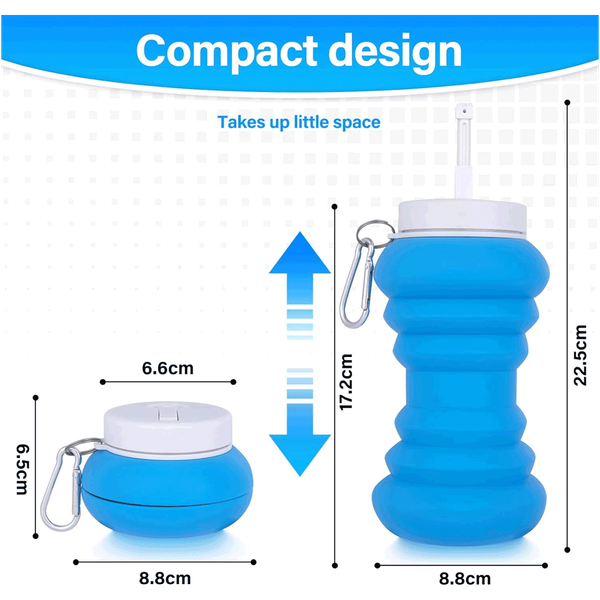 Compact design

Takes up little space

6.6cm

6.5cm

8.8cm

17.2cm

22.5cm

8.8cm